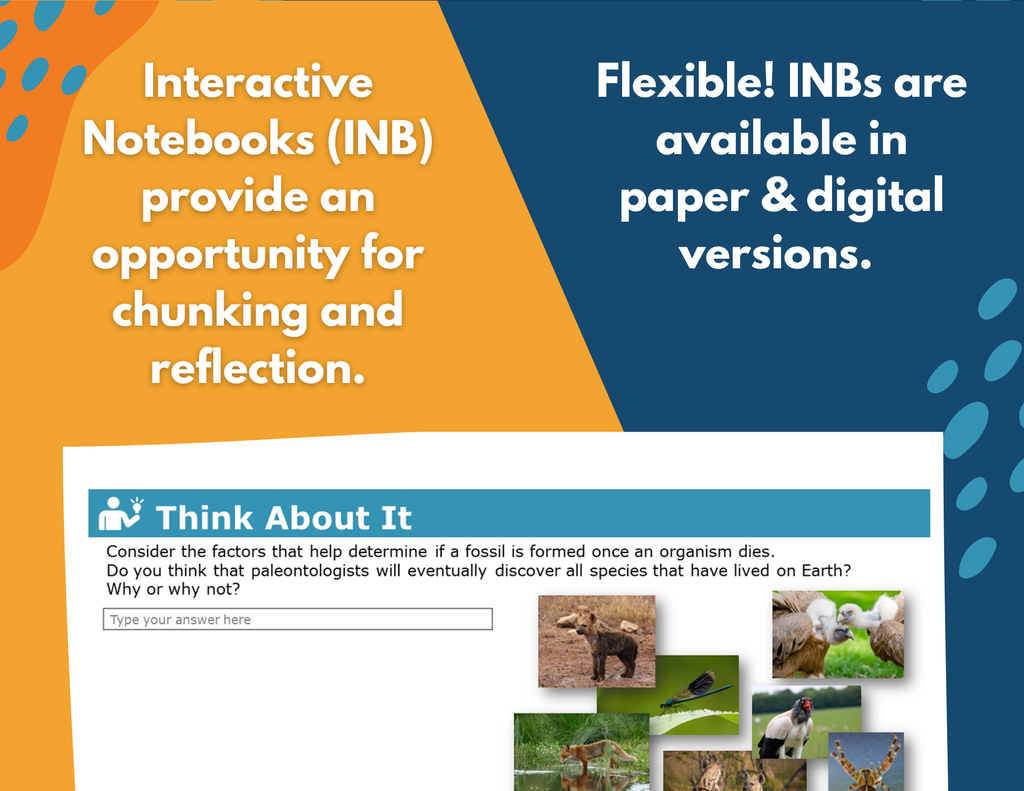 Interactive Notebooks (INB) provide an opportunity for chunking and reflection.

Flexible! INBs are available in paper & digital versions.

Think About It

Consider the factors that help determine if a fossil is formed once an organism dies. Do you think that paleontologists will eventually discover all species that have lived on Earth? Why or why not?

Type your answer here